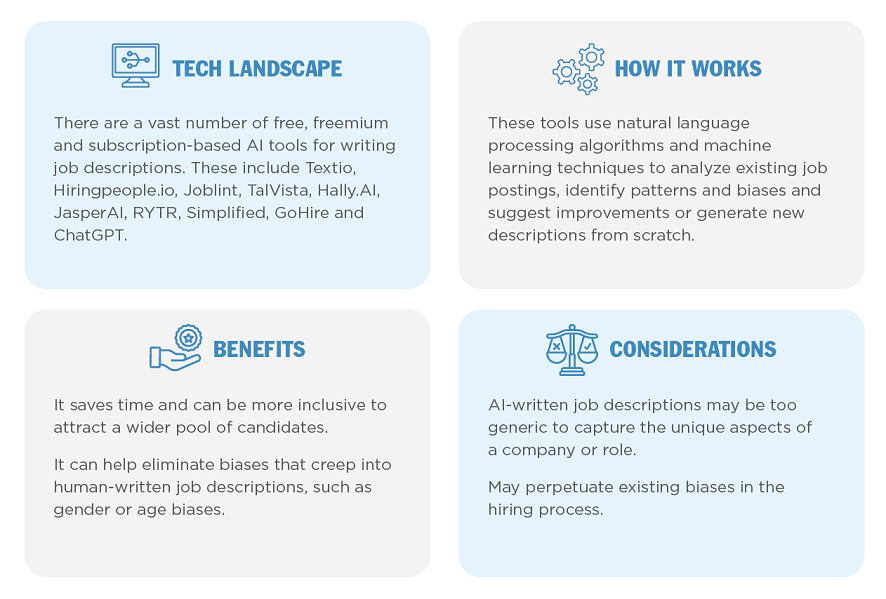 TECH LANDSCAPE

There are a vast number of free, freemium and subscription-based AI tools for writing job descriptions. These include Textio, Hiringpeople.io, Joblint, TalVista, Hally.AI, JasperAI, RYTR, Simplified, GoHire and ChatGPT.

HOW IT WORKS

These tools use natural language processing algorithms and machine learning techniques to analyze existing job postings, identify patterns and biases and suggest improvements or generate new descriptions from scratch.

BENEFITS

It saves time and can be more inclusive to attract a wider pool of candidates.

It can help eliminate biases that creep into human-written job descriptions, such as gender or age biases.

CONSIDERATIONS

AI-written job descriptions may be too generic to capture the unique aspects of a company or role.

May perpetuate existing biases in the hiring process.